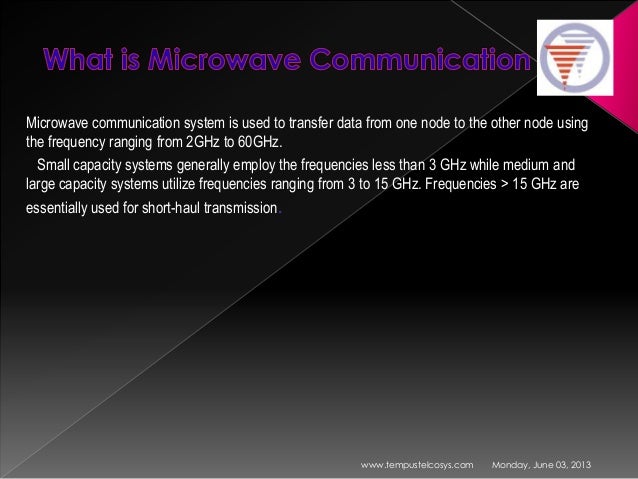 What is Microwave Communication

Microwave communication system is used to transfer data from one node to the other node using the frequency ranging from 2GHz to 60GHz.

Small capacity systems generally employ the frequencies less than 3 GHz while medium and large capacity systems utilize frequencies ranging from 3 to 15 GHz. Frequencies > 15 GHz are essentially used for short-haul transmission.

www.tempustelcosys.com Monday, June 03, 2013